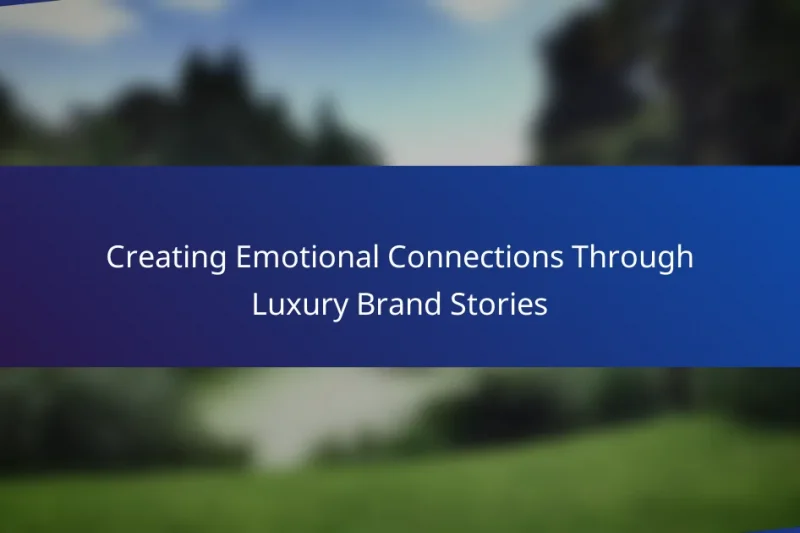 Creating Emotional Connections Through Luxury Brand Stories